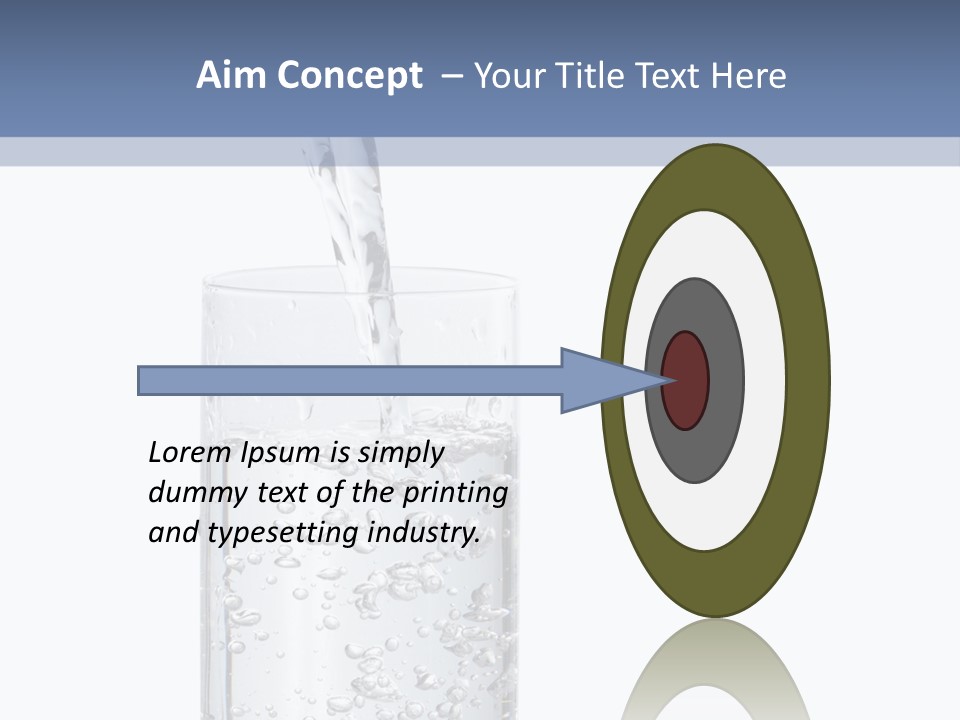 Aim Concept – Your Title Text Here

Lorem Ipsum is simply dummy text of the printing and typesetting industry.